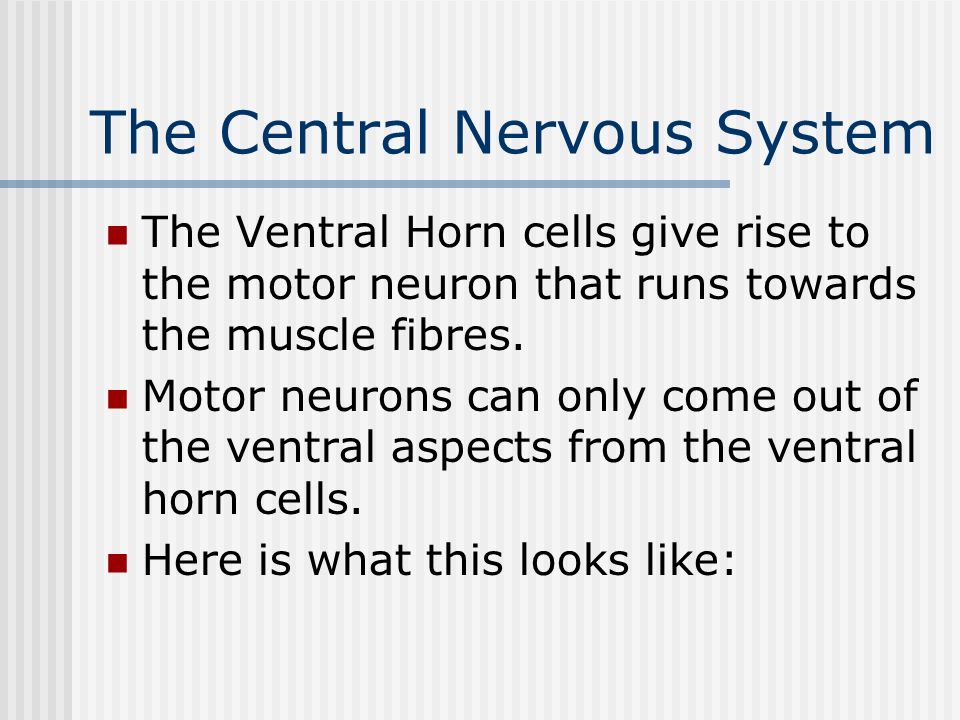 The Central Nervous System

- The Ventral Horn cells give rise to the motor neuron that runs towards the muscle fibres.
- Motor neurons can only come out of the ventral aspects from the ventral horn cells.
- Here is what this looks like: